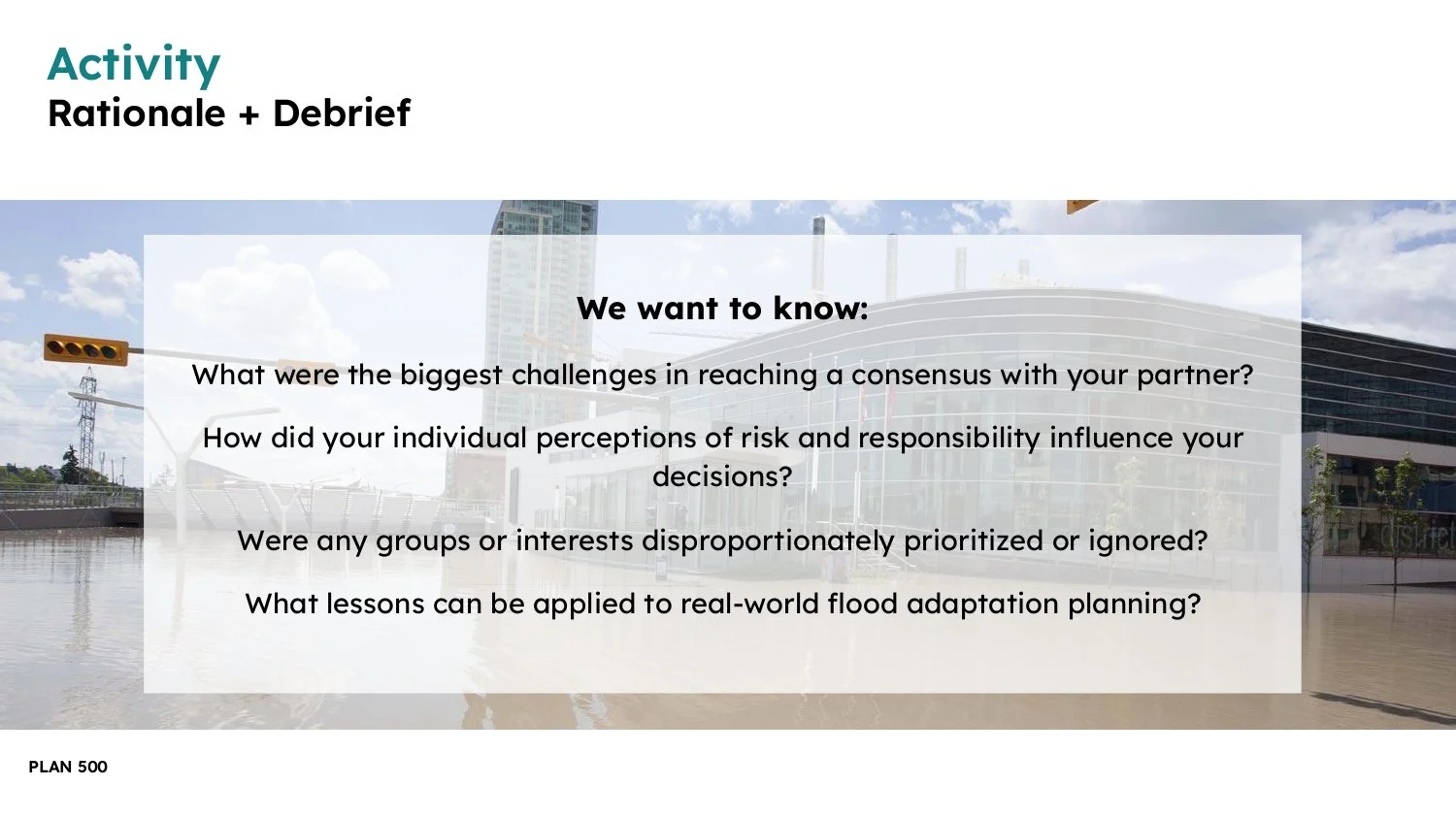 Activity
Rationale + Debrief

We want to know:

What were the biggest challenges in reaching a consensus with your partner?

How did your individual perceptions of risk and responsibility influence your decisions?

Were any groups or interests disproportionately prioritized or ignored?

What lessons can be applied to real-world flood adaptation planning?

PLAN 500